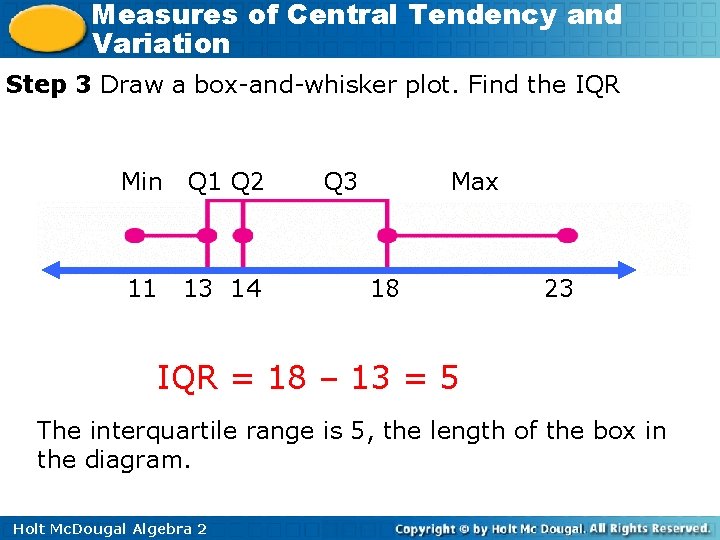 Measures of Central Tendency and Variation

Step 3 Draw a box-and-whisker plot. Find the IQR

Min Q1 Q2 Q3 Max

11 13 14 18 23

IQR = 18 – 13 = 5

The interquartile range is 5, the length of the box in the diagram.

Holt McDougal Algebra 2

Copyright © by Holt Mc Dougal. All Rights Reserved.